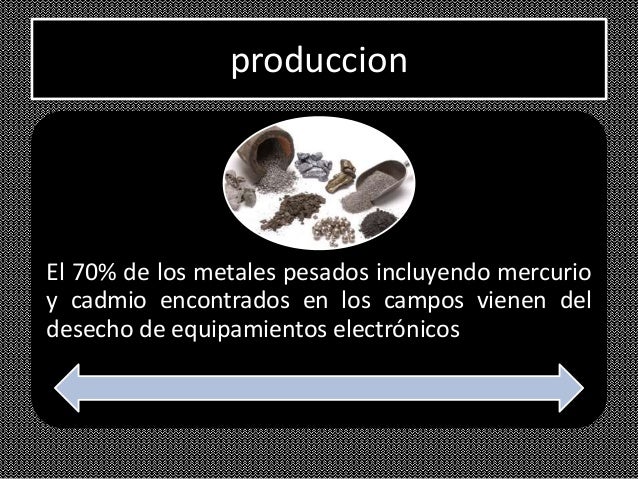 produccion

El 70% de los metales pesados incluyendo mercurio y cadmio encontrados en los campos vienen del desecho de equipamientos electrónicos